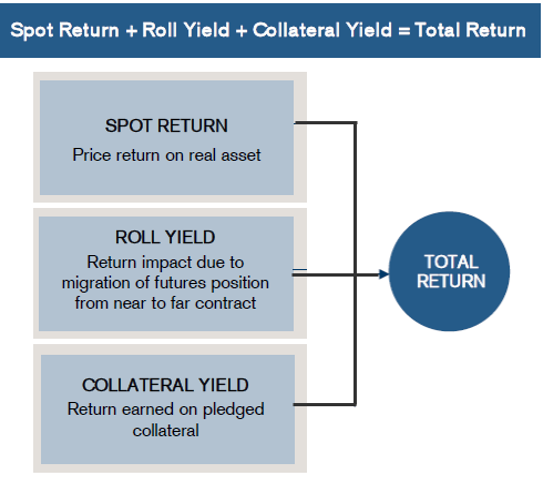 Spot Return + Roll Yield + Collateral Yield = Total Return

SPOT RETURN
Price return on real asset

ROLL YIELD
Return impact due to migration of futures position from near to far contract

COLLATERAL YIELD
Return earned on pledged collateral

TOTAL RETURN